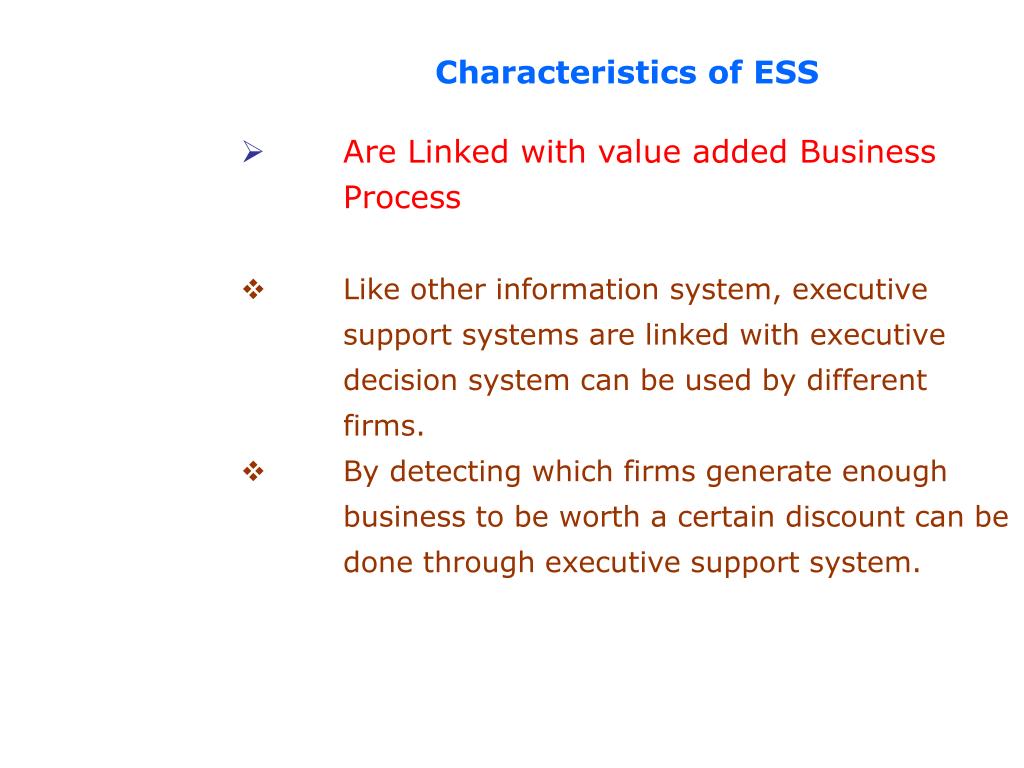 Characteristics of ESS

➢ Are Linked with value added Business Process

❖ Like other information system, executive support systems are linked with executive decision system can be used by different firms.

❖ By detecting which firms generate enough business to be worth a certain discount can be done through executive support system.